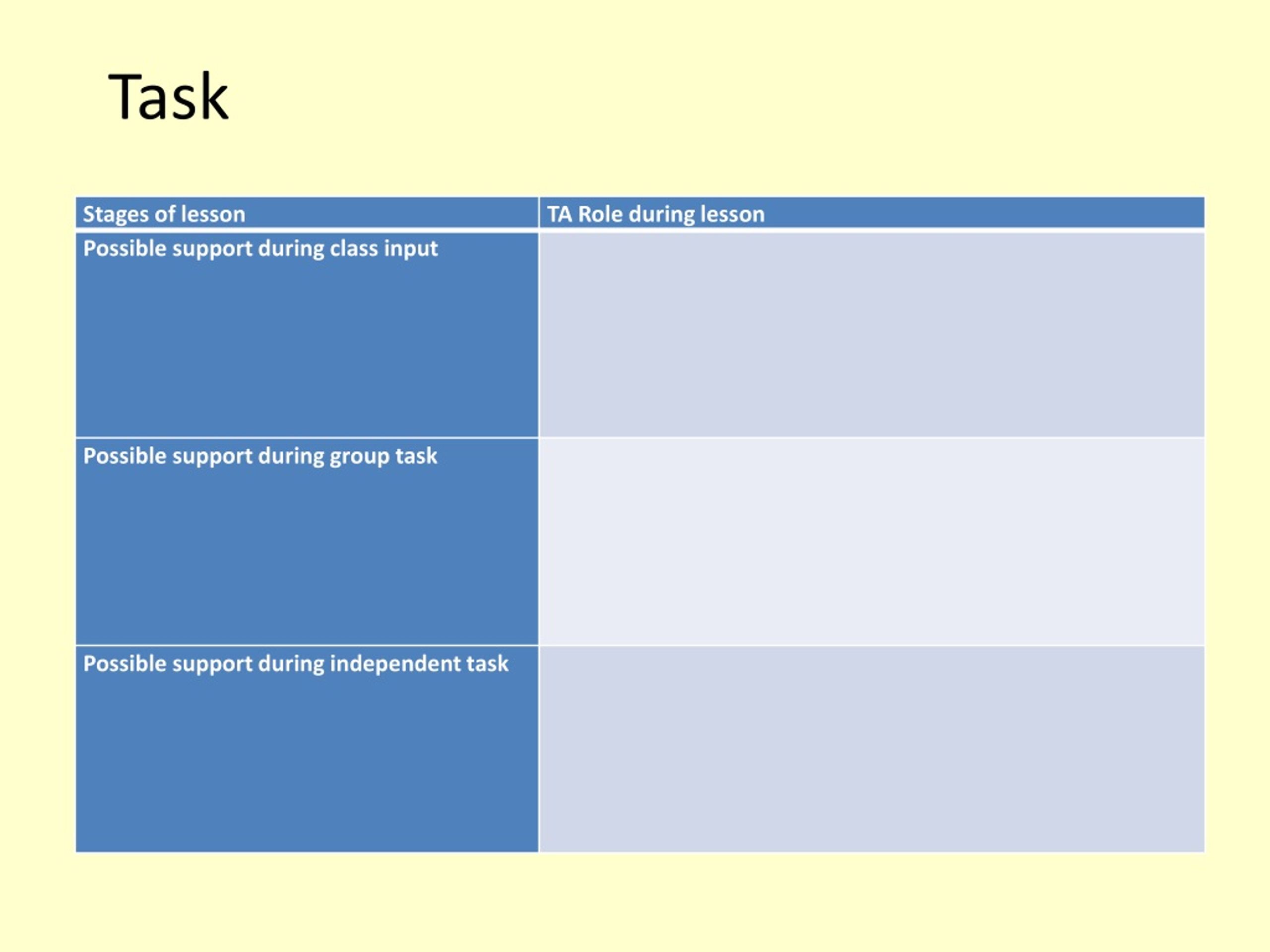 Task

| Stages of lesson | TA Role during lesson |
|---|---|
| Possible support during class input | |
| Possible support during group task | |
| Possible support during independent task | |